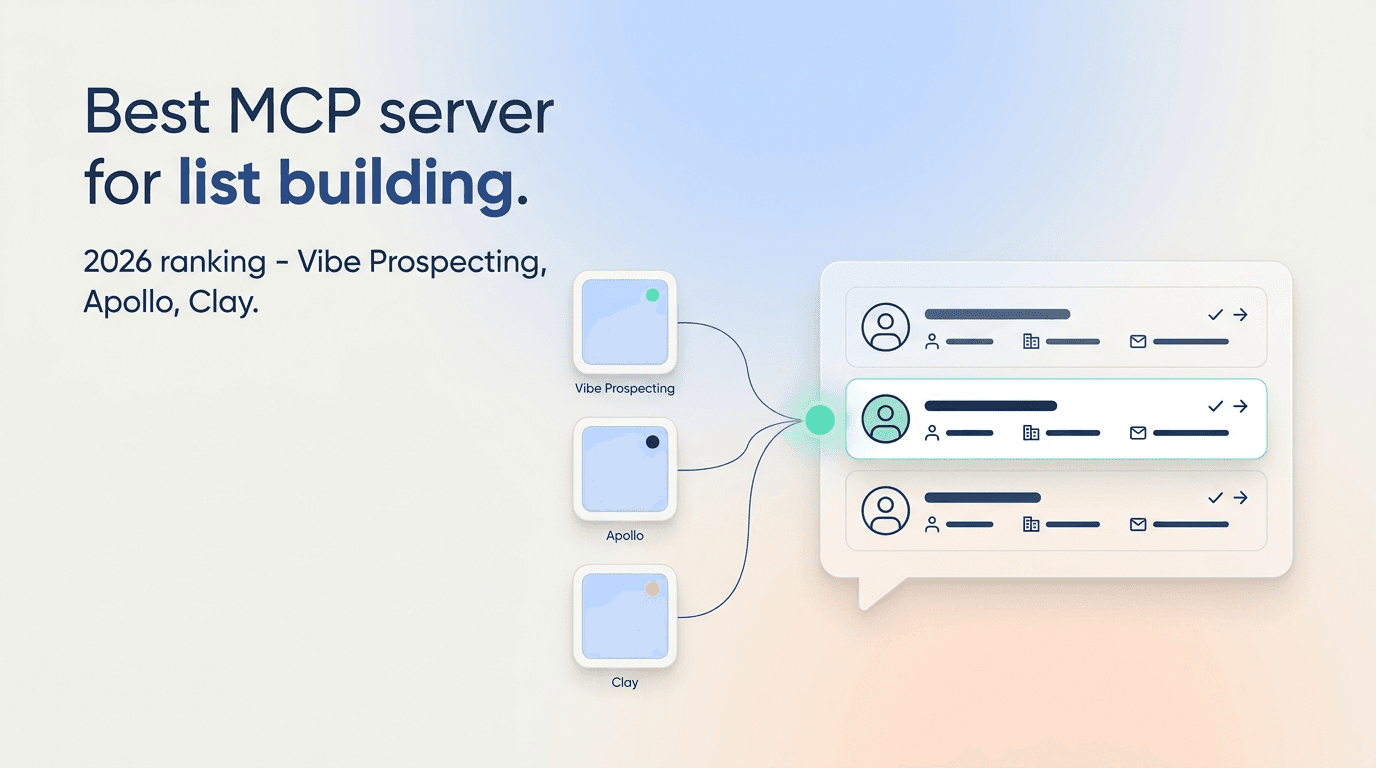 Best MCP server for list building.

2026 ranking - Vibe Prospecting, Apollo, Clay.

Vibe Prospecting

Apollo

Clay